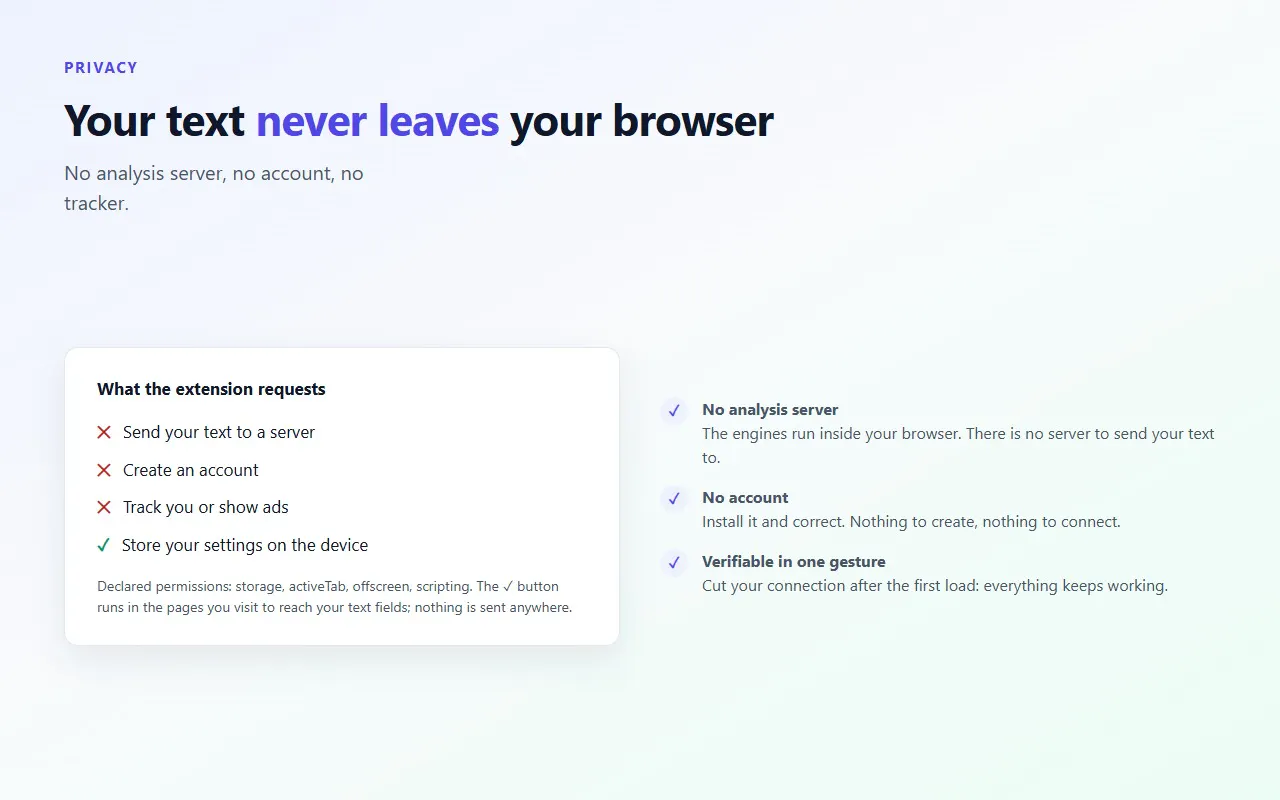 PRIVACY

Your text never leaves your browser

No analysis server, no account, no tracker.

What the extension requests

✕ Send your text to a server

✕ Create an account

✕ Track you or show ads

✓ Store your settings on the device

Declared permissions: storage, activeTab, offscreen, scripting. The ✓ button runs in the pages you visit to reach your text fields; nothing is sent anywhere.

✓ No analysis server
The engines run inside your browser. There is no server to send your text to.

✓ No account
Install it and correct. Nothing to create, nothing to connect.

✓ Verifiable in one gesture
Cut your connection after the first load: everything keeps working.